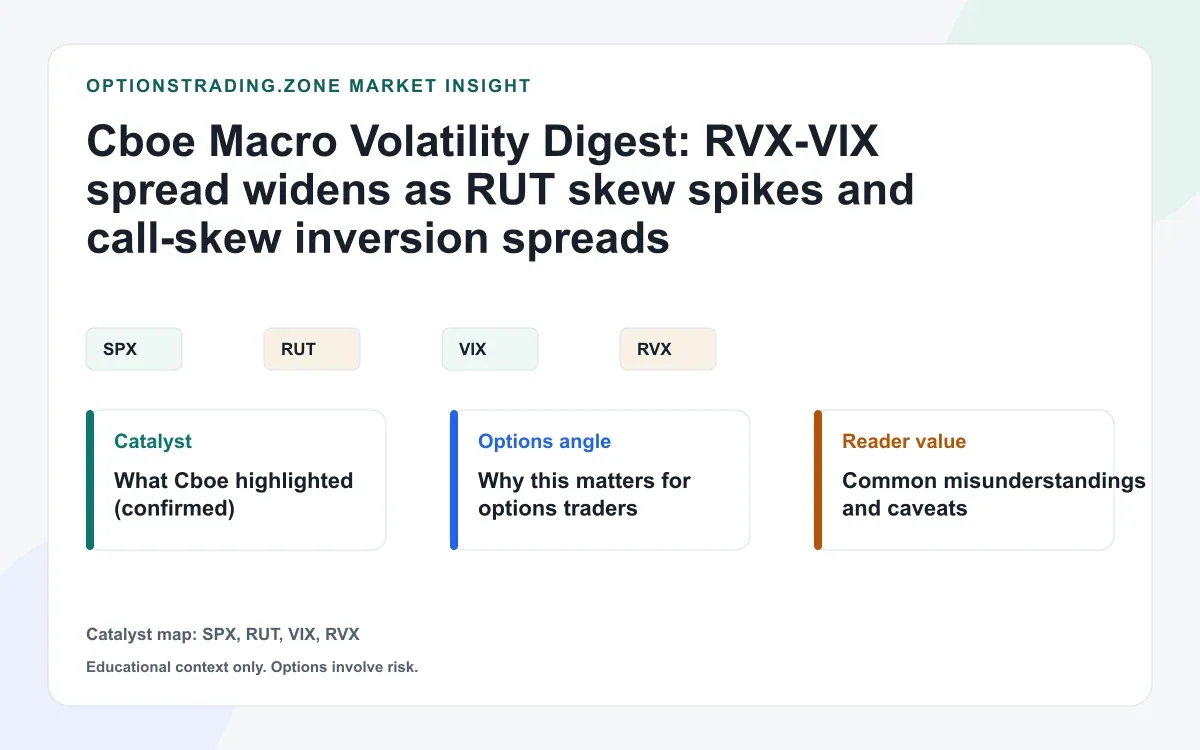 OPTIONSTRADING.ZONE MARKET INSIGHT

Cboe Macro Volatility Digest: RVX-VIX spread widens as RUT skew spikes and call-skew inversion spreads

SPX

RUT

VIX

RVX

Catalyst

What Cboe highlighted (confirmed)

Options angle

Why this matters for options traders

Reader value

Common misunderstandings and caveats

Catalyst map: SPX, RUT, VIX, RVX

Educational context only. Options involve risk.